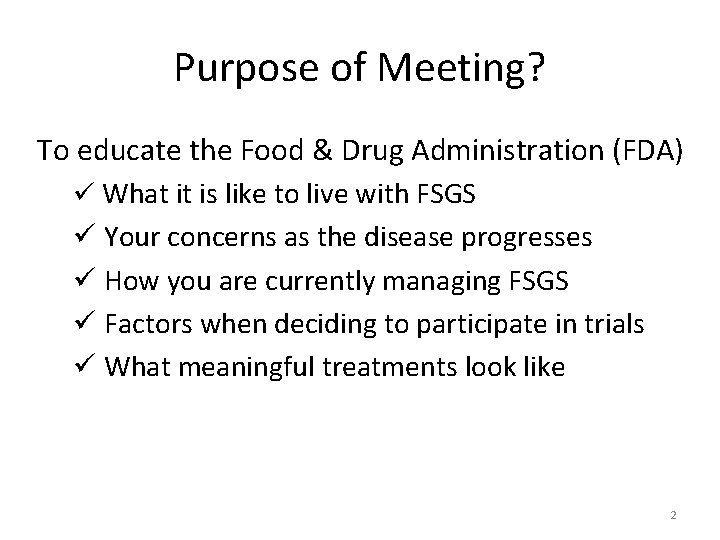 Purpose of Meeting?

To educate the Food & Drug Administration (FDA)

✓ What it is like to live with FSGS
✓ Your concerns as the disease progresses
✓ How you are currently managing FSGS
✓ Factors when deciding to participate in trials
✓ What meaningful treatments look like

2